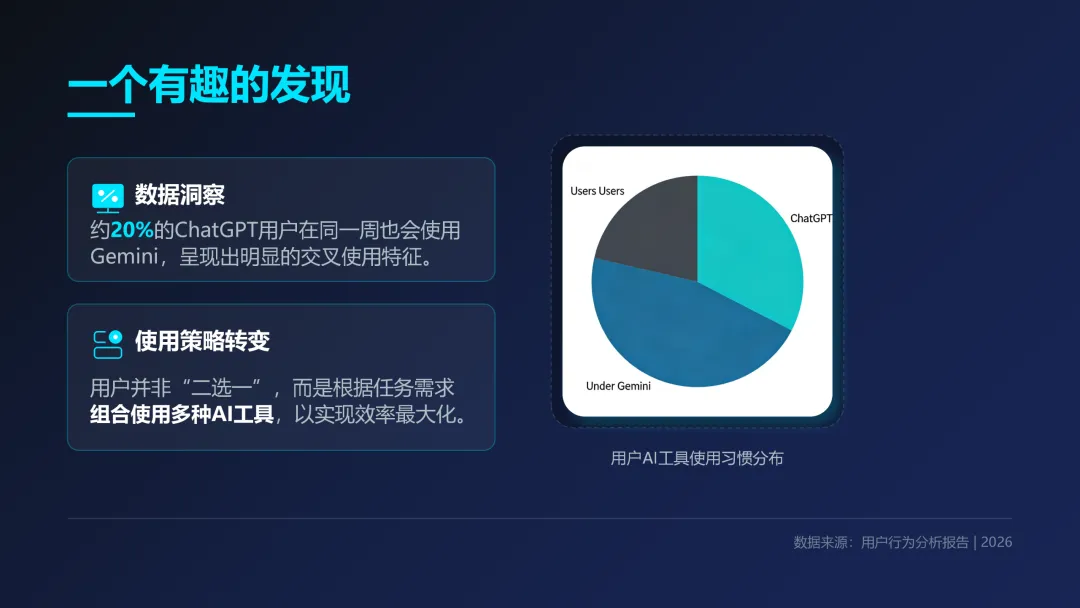 一个有趣的发现

数据洞察

约20%的ChatGPT用户在同一周也会使用Gemini，呈现出明显的交叉使用特征。

使用策略转变

用户并非“二选一”，而是根据任务需求组合使用多种AI工具，以实现效率最大化。

Users Users

ChatGPT

Under Gemini

用户AI工具使用习惯分布

数据来源：用户行为分析报告 | 2026